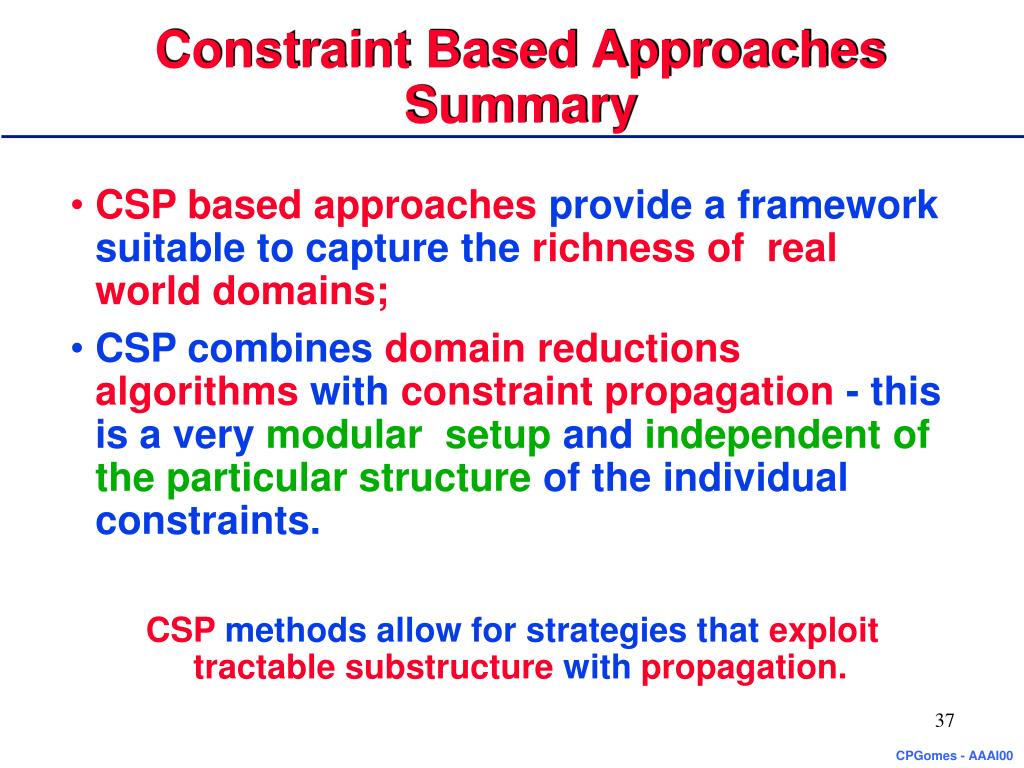 Constraint Based Approaches Summary

• CSP based approaches provide a framework suitable to capture the richness of real world domains;

• CSP combines domain reductions algorithms with constraint propagation - this is a very modular setup and independent of the particular structure of the individual constraints.

CSP methods allow for strategies that exploit tractable substructure with propagation.

37

CPGomes - AAAI00